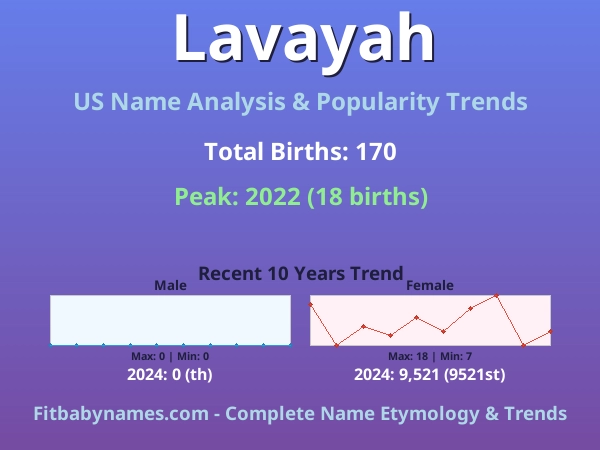 Lavayah

US Name Analysis & Popularity Trends

Total Births: 170

Peak: 2022 (18 births)

Recent 10 Years Trend

Male

Max: 0 | Min: 0

2024: 0 (th)

Female

Max: 18 | Min: 7

2024: 9,521 (9521st)

Fitbabynames.com - Complete Name Etymology & Trends